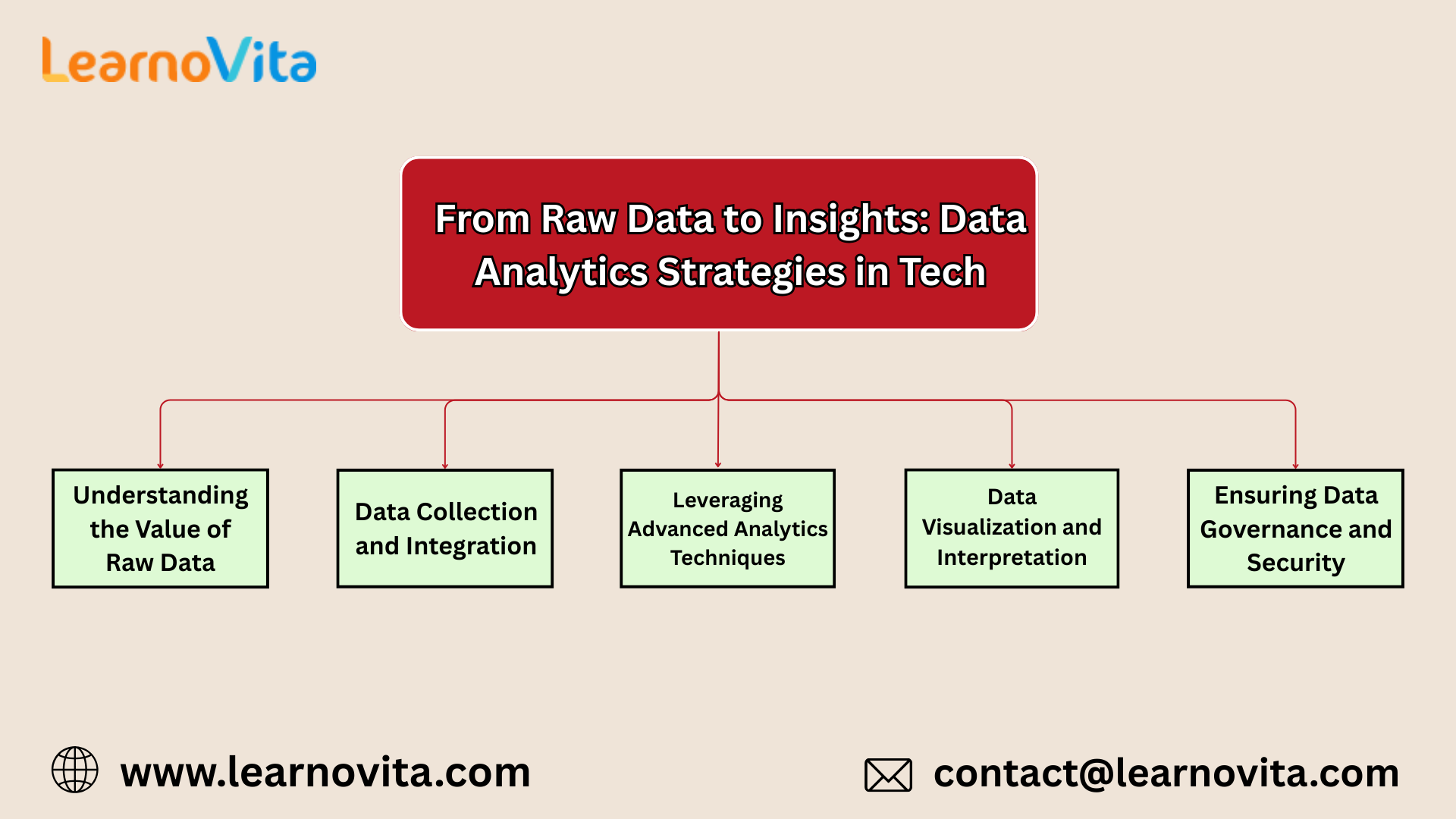 LearnoVita

From Raw Data to Insights: Data Analytics Strategies in Tech

Understanding the Value of Raw Data

Data Collection and Integration

Leveraging Advanced Analytics Techniques

Data Visualization and Interpretation

Ensuring Data Governance and Security

www.learnovita.com

contact@learnovita.com